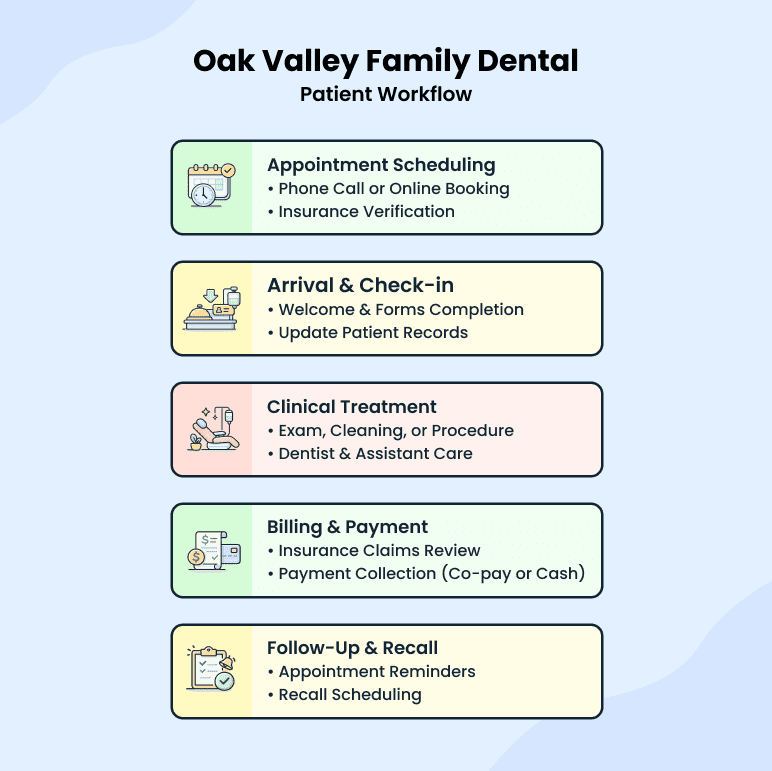 Oak Valley Family Dental
Patient Workflow

Appointment Scheduling
• Phone Call or Online Booking
• Insurance Verification

Arrival & Check-in
• Welcome & Forms Completion
• Update Patient Records

Clinical Treatment
• Exam, Cleaning, or Procedure
• Dentist & Assistant Care

Billing & Payment
• Insurance Claims Review
• Payment Collection (Co-pay or Cash)

Follow-Up & Recall
• Appointment Reminders
• Recall Scheduling